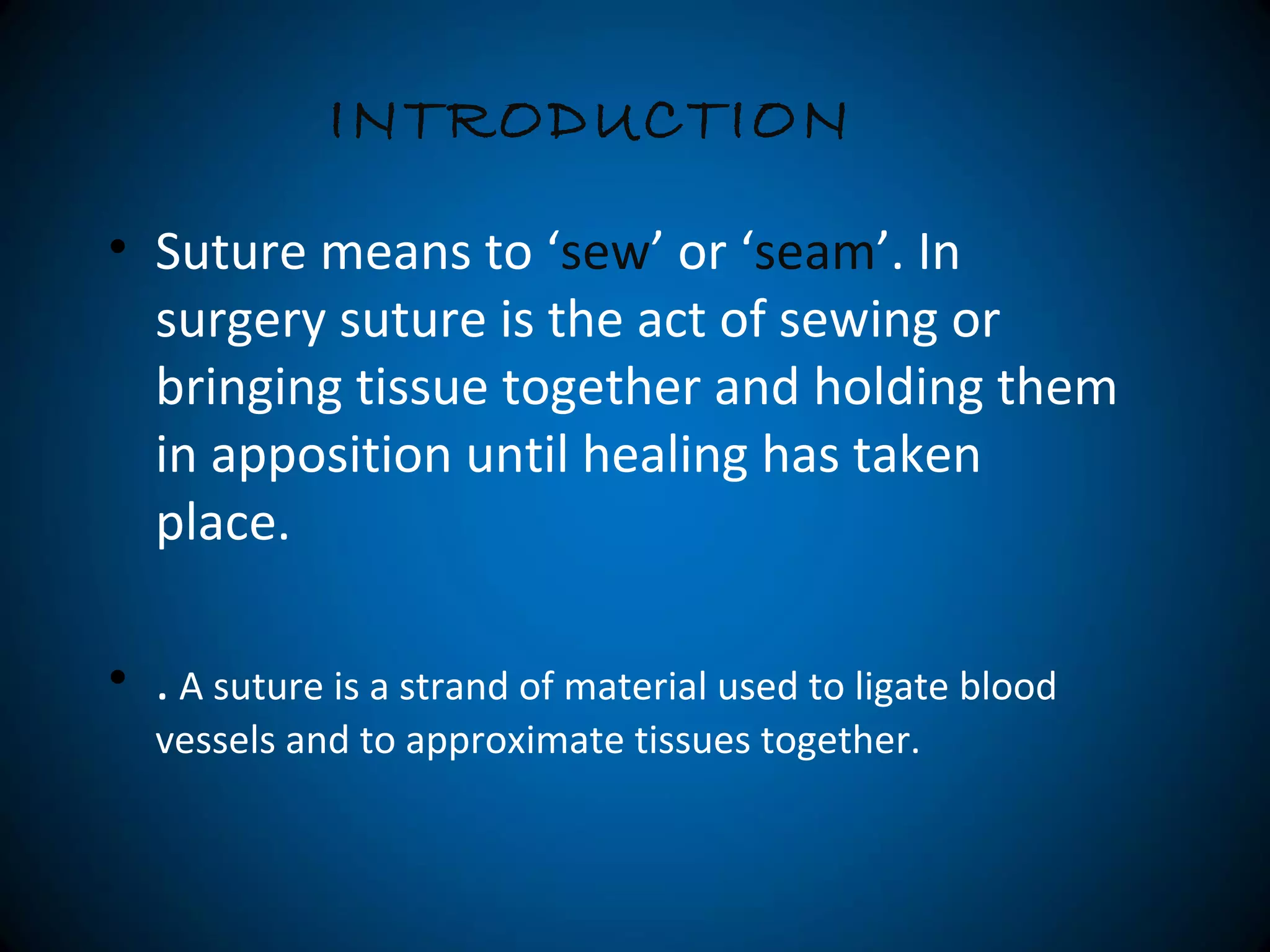 INTRODUCTION

• Suture means to ‘sew’ or ‘seam’. In surgery suture is the act of sewing or bringing tissue together and holding them in apposition until healing has taken place.

• . A suture is a strand of material used to ligate blood vessels and to approximate tissues together.